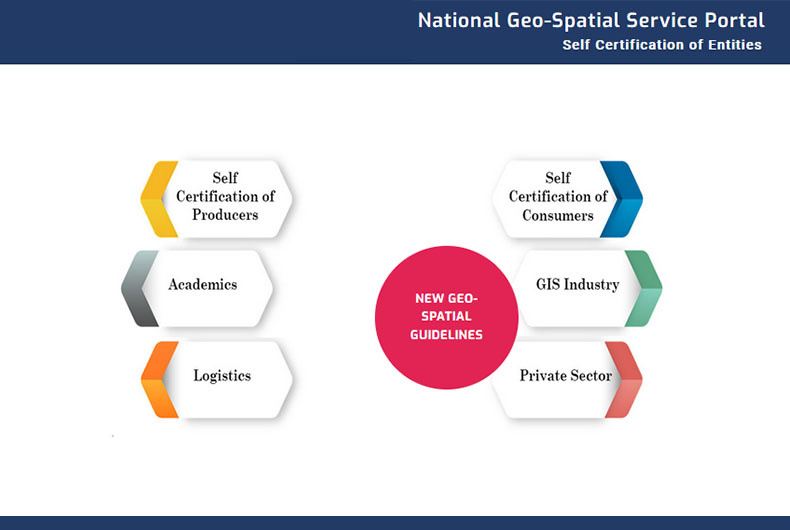 National Geo-Spatial Service Portal
Self Certification of Entities

Self Certification of Producers

Academics

Logistics

NEW GEO-SPATIAL GUIDELINES

Self Certification of Consumers

GIS Industry

Private Sector